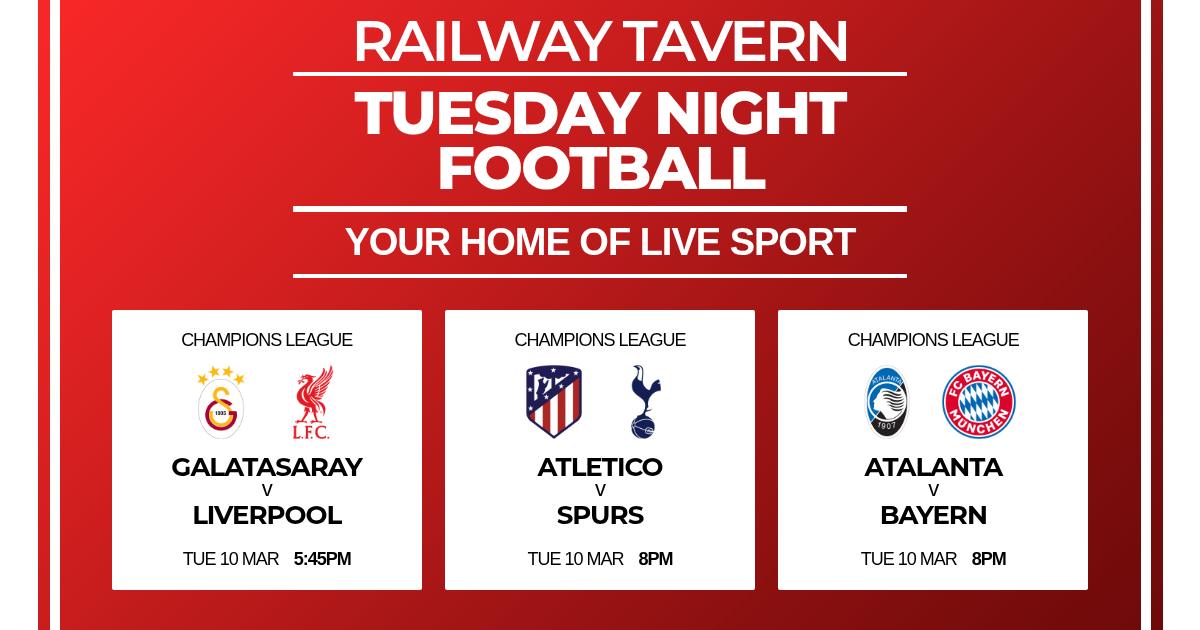 RAILWAY TAVERN

TUESDAY NIGHT FOOTBALL

YOUR HOME OF LIVE SPORT

CHAMPIONS LEAGUE

1905

L.F.C.

GALATASARAY
V
LIVERPOOL

TUE 10 MAR 5:45PM

CHAMPIONS LEAGUE

ATLETICO
V
SPURS

TUE 10 MAR 8PM

CHAMPIONS LEAGUE

ATALANTA 1907

FC BAYERN MÜNCHEN

ATALANTA
V
BAYERN

TUE 10 MAR 8PM